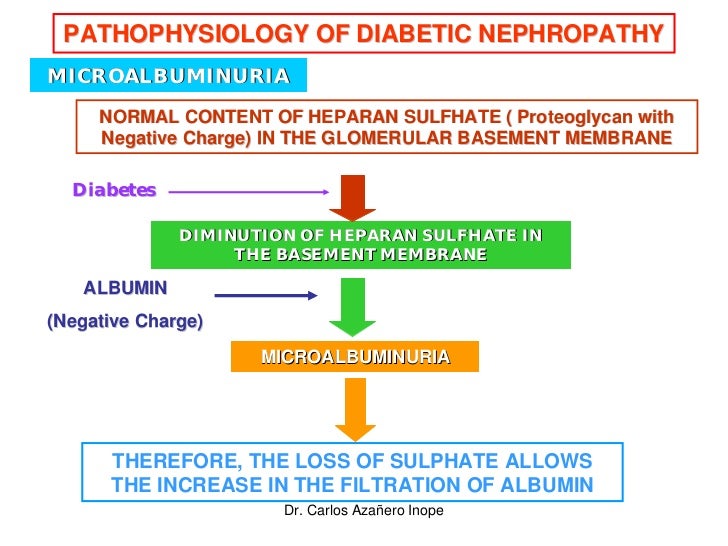 PATHOPHYSIOLOGY OF DIABETIC NEPHROPATHY

MICROALBUMINURIA

NORMAL CONTENT OF HEPARAN SULFHATE ( Proteoglycan with Negative Charge) IN THE GLOMERULAR BASEMENT MEMBRANE

Diabetes

DIMINUTION OF HEPARAN SULFHATE IN THE BASEMENT MEMBRANE

ALBUMIN

(Negative Charge)

MICROALBUMINURIA

THEREFORE, THE LOSS OF SULPHATE ALLOWS THE INCREASE IN THE FILTRATION OF ALBUMIN

Dr. Carlos Azañero Inope